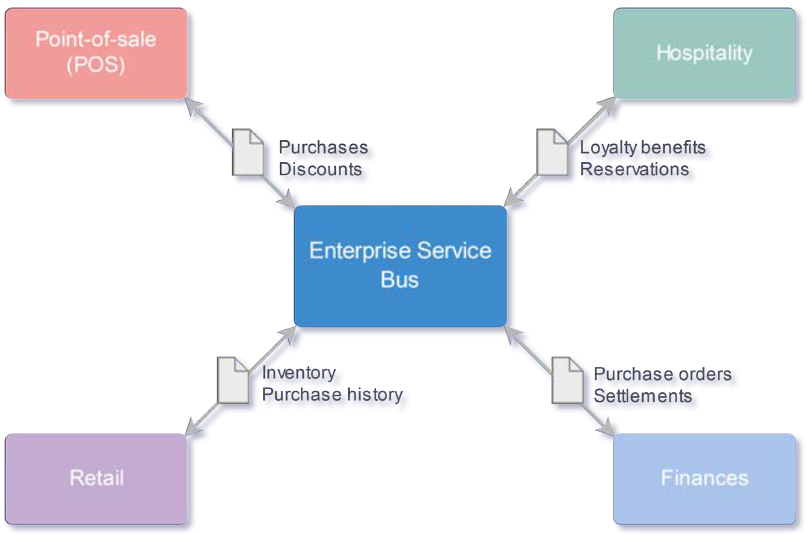 Point-of-sale (POS)

Hospitality

Purchases
Discounts

Loyalty benefits
Reservations

Enterprise Service Bus

Inventory
Purchase history

Purchase orders
Settlements

Retail

Finances